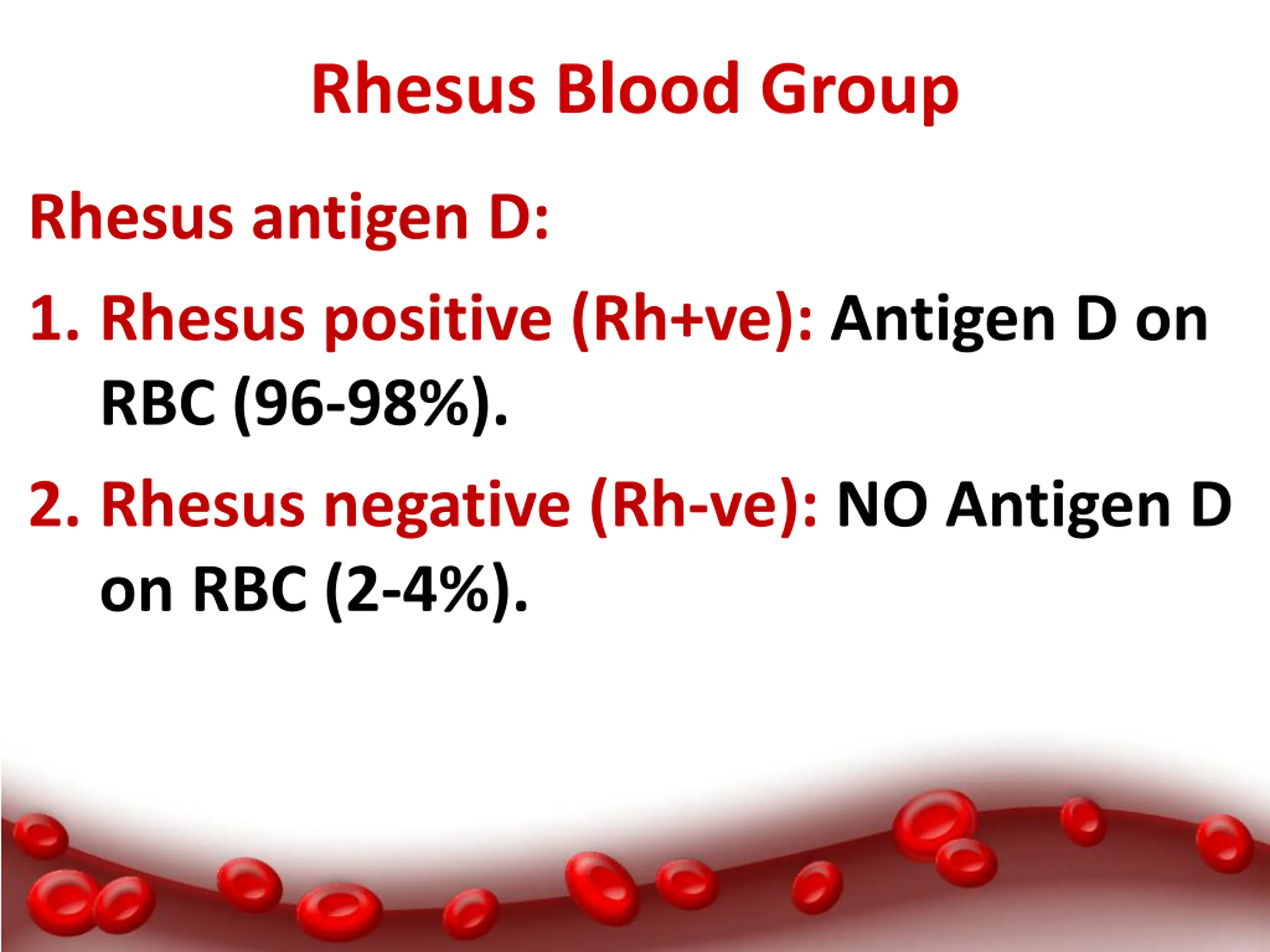 Rhesus Blood Group

Rhesus antigen D:

1. Rhesus positive (Rh+ve): Antigen D on RBC (96-98%).

2. Rhesus negative (Rh-ve): NO Antigen D on RBC (2-4%).